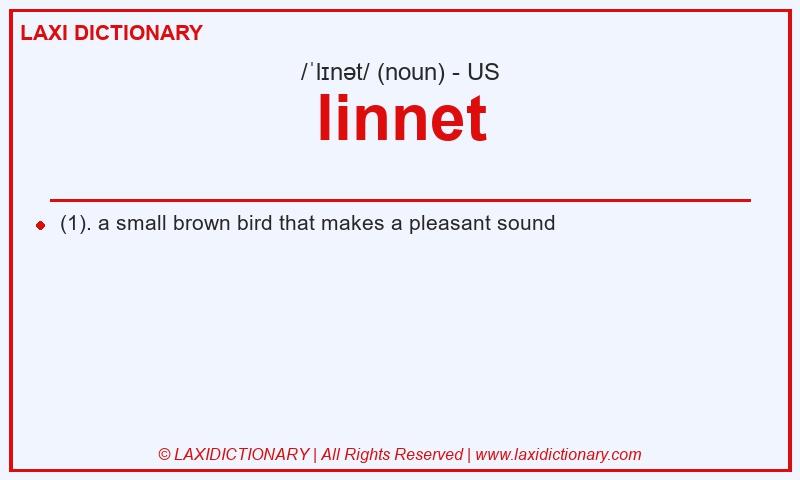 LAXI DICTIONARY

/ˈlɪnət/ (noun) - US

linnet

(1). a small brown bird that makes a pleasant sound

© LAXIDICTIONARY | All Rights Reserved | www.laxidictionary.com